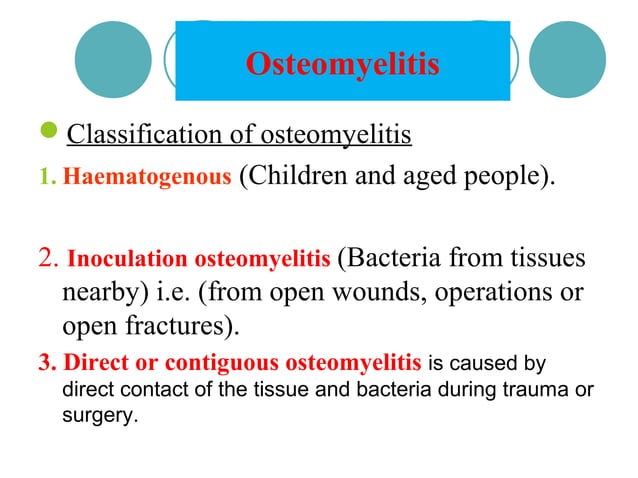 Osteomyelitis

Classification of osteomyelitis

1. Haematogenous (Children and aged people).

2. Inoculation osteomyelitis (Bacteria from tissues nearby) i.e. (from open wounds, operations or open fractures).

3. Direct or contiguous osteomyelitis is caused by direct contact of the tissue and bacteria during trauma or surgery.